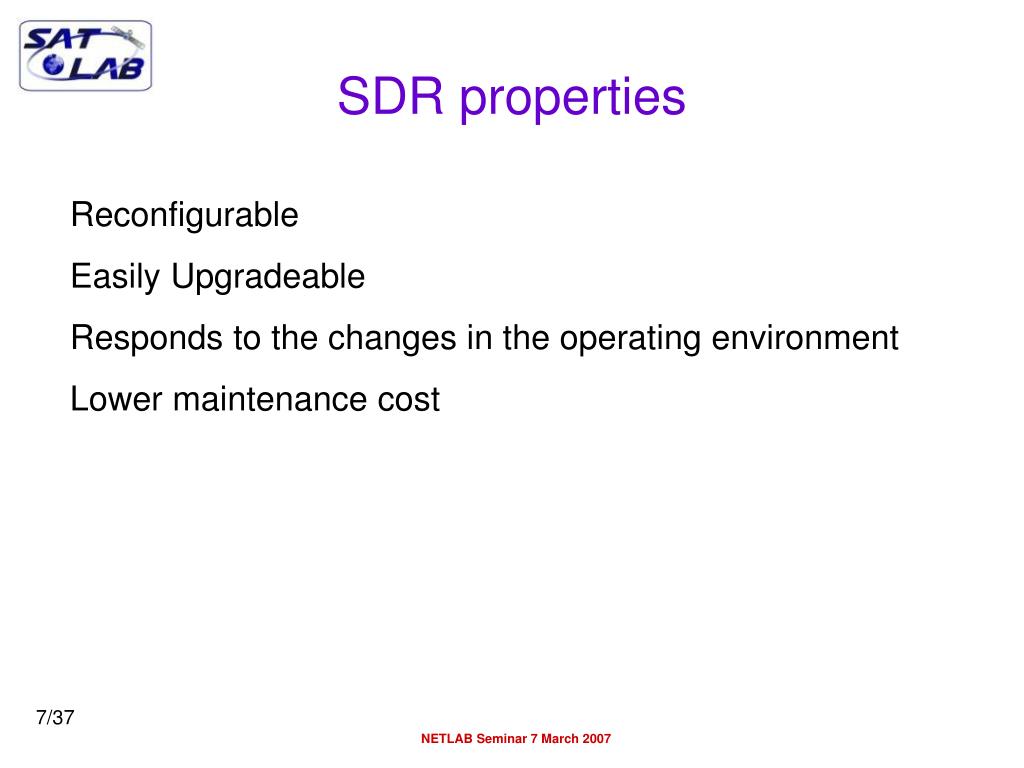 SAT LAB

SDR properties

Reconfigurable

Easily Upgradeable

Responds to the changes in the operating environment

Lower maintenance cost

7/37

NETLAB Seminar 7 March 2007